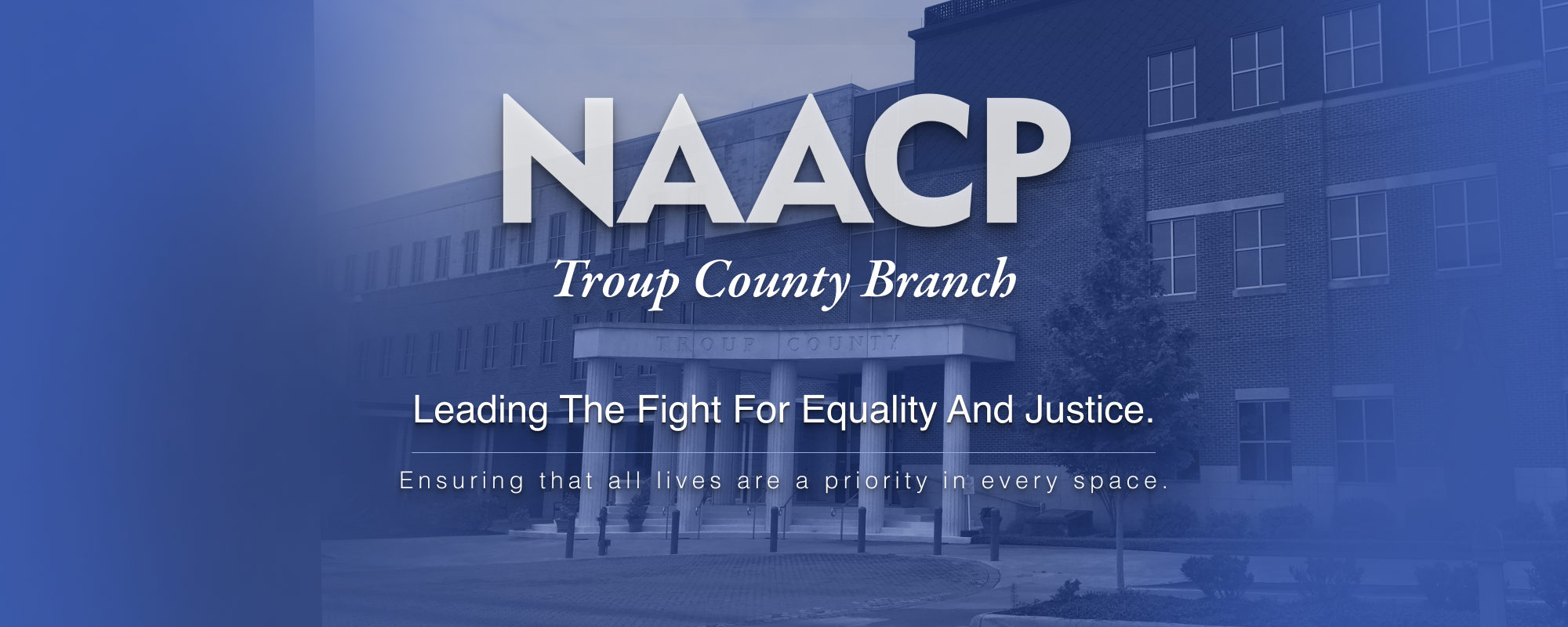 NAACP

Troup County Branch

TROUP COUNTY

Leading The Fight For Equality And Justice.

Ensuring that all lives are a priority in every space.